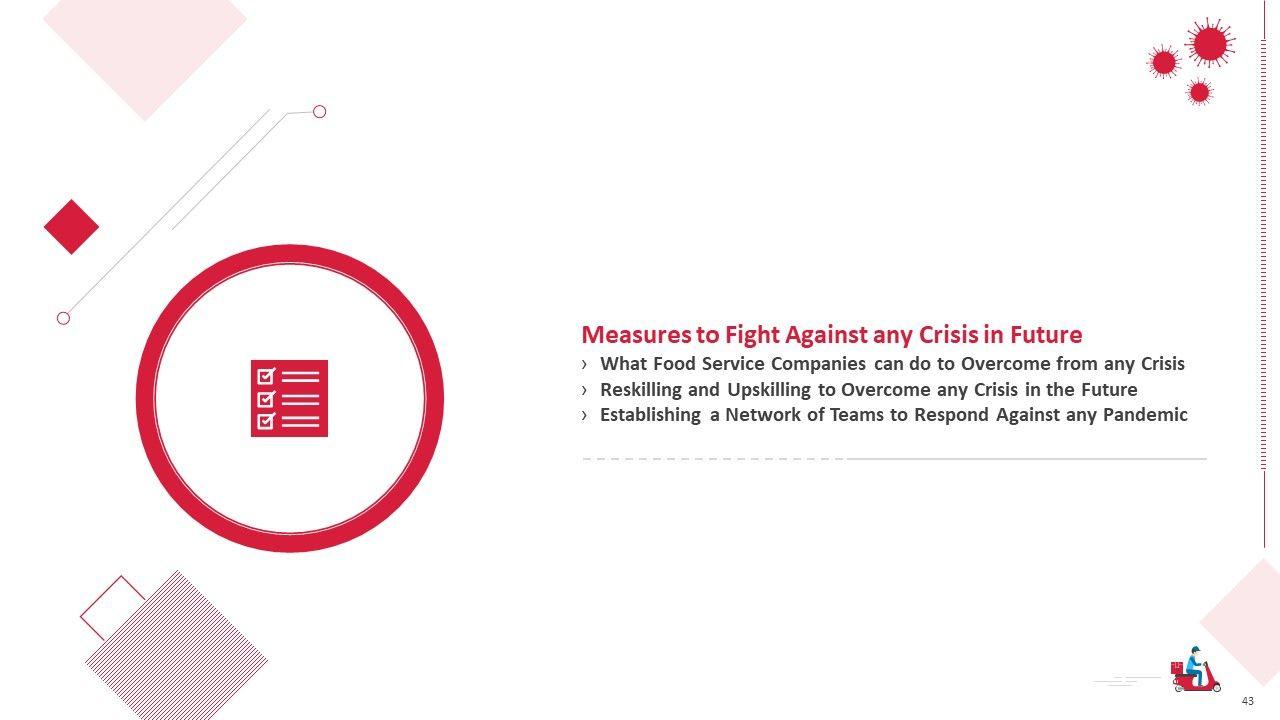 Measures to Fight Against any Crisis in Future

› What Food Service Companies can do to Overcome from any Crisis
› Reskilling and Upskilling to Overcome any Crisis in the Future
› Establishing a Network of Teams to Respond Against any Pandemic

43